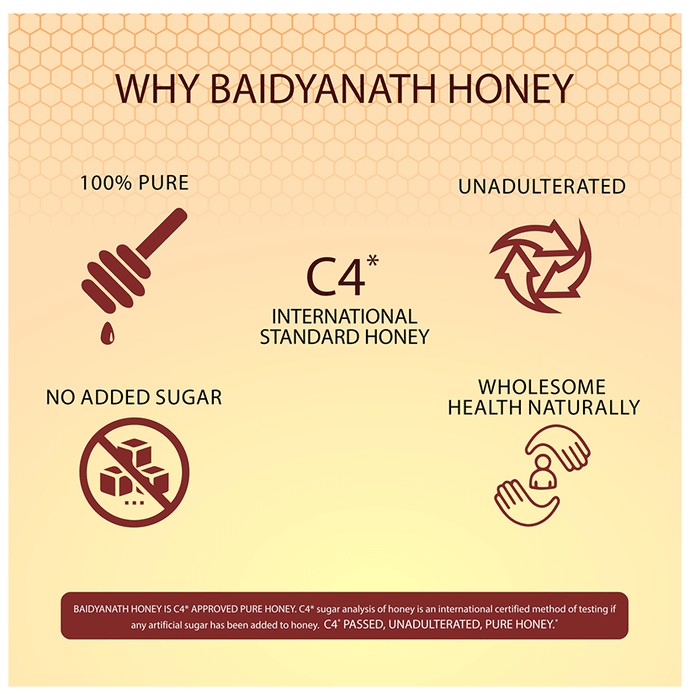 WHY BAIDYANATH HONEY

100% PURE

UNADULTERATED

C4*

INTERNATIONAL STANDARD HONEY

NO ADDED SUGAR

WHOLESOME HEALTH NATURALLY

BAIDYANATH HONEY IS C4* APPROVED PURE HONEY. C4* sugar analysis of honey is an international certified method of testing if any artificial sugar has been added to honey. C4* PASSED, UNADULTERATED, PURE HONEY.*